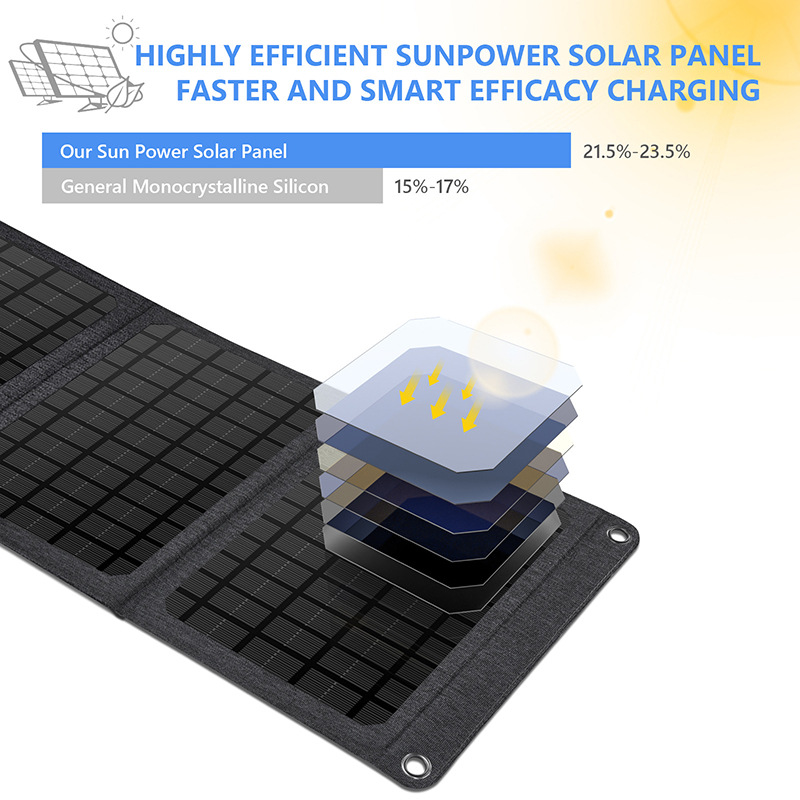 HIGHLY EFFICIENT SUNPOWER SOLAR PANEL
FASTER AND SMART EFFICACY CHARGING

Our Sun Power Solar Panel
21.5%-23.5%

General Monocrystalline Silicon
15%-17%